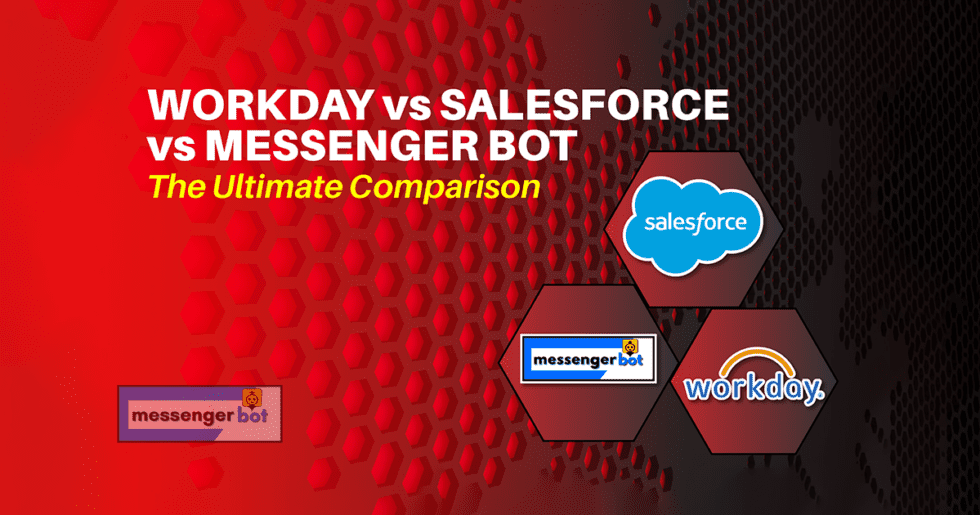 WORKDAY vs SALESFORCE vs MESSENGER BOT

The Ultimate Comparison

salesforce

messenger bot

workday.

messenger bot